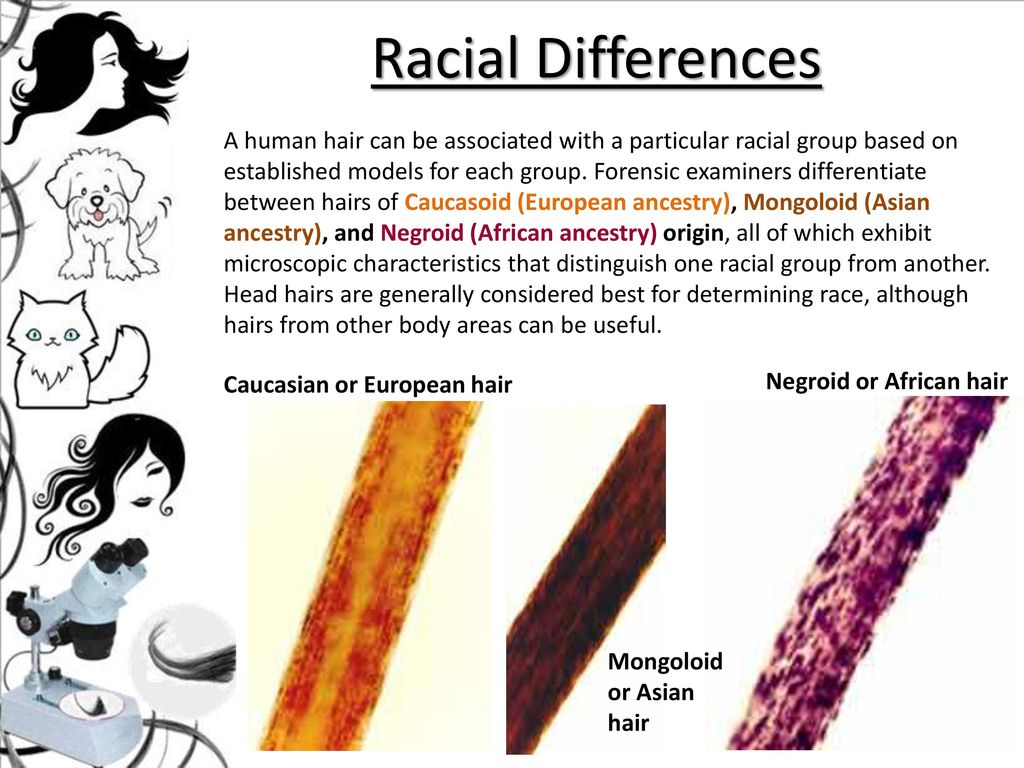 Racial Differences

A human hair can be associated with a particular racial group based on established models for each group. Forensic examiners differentiate between hairs of Caucasoid (European ancestry), Mongoloid (Asian ancestry), and Negroid (African ancestry) origin, all of which exhibit microscopic characteristics that distinguish one racial group from another. Head hairs are generally considered best for determining race, although hairs from other body areas can be useful.

Caucasian or European hair

Negroid or African hair

Mongoloid or Asian hair